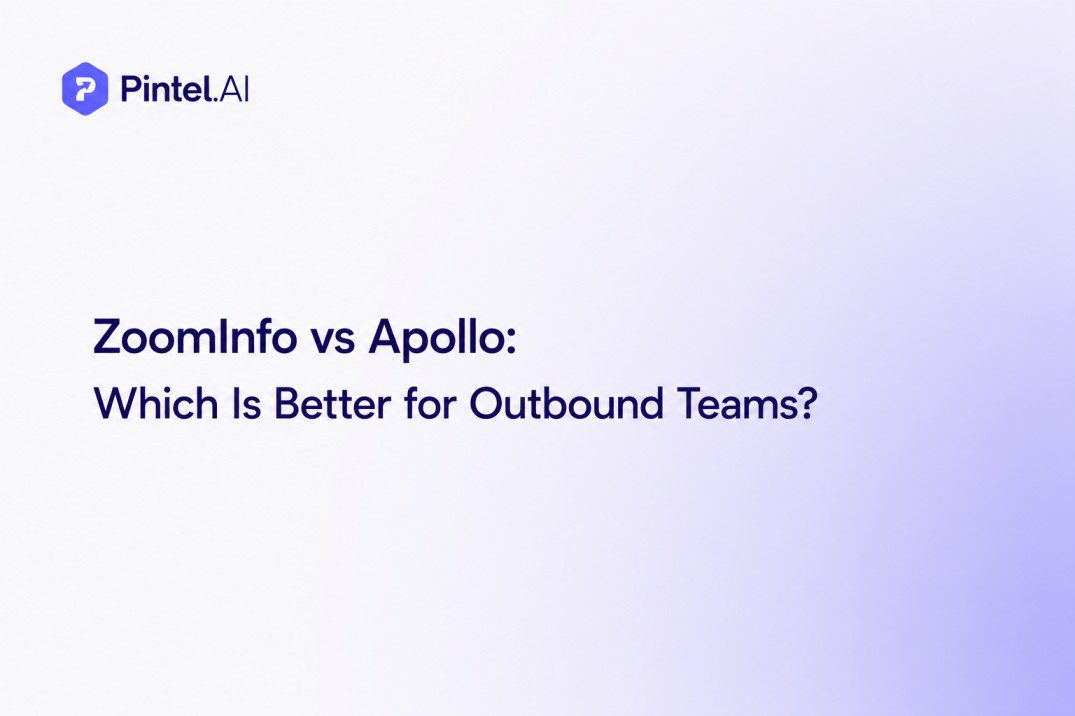 Pintel.AI

ZoomInfo vs Apollo:
Which Is Better for Outbound Teams?